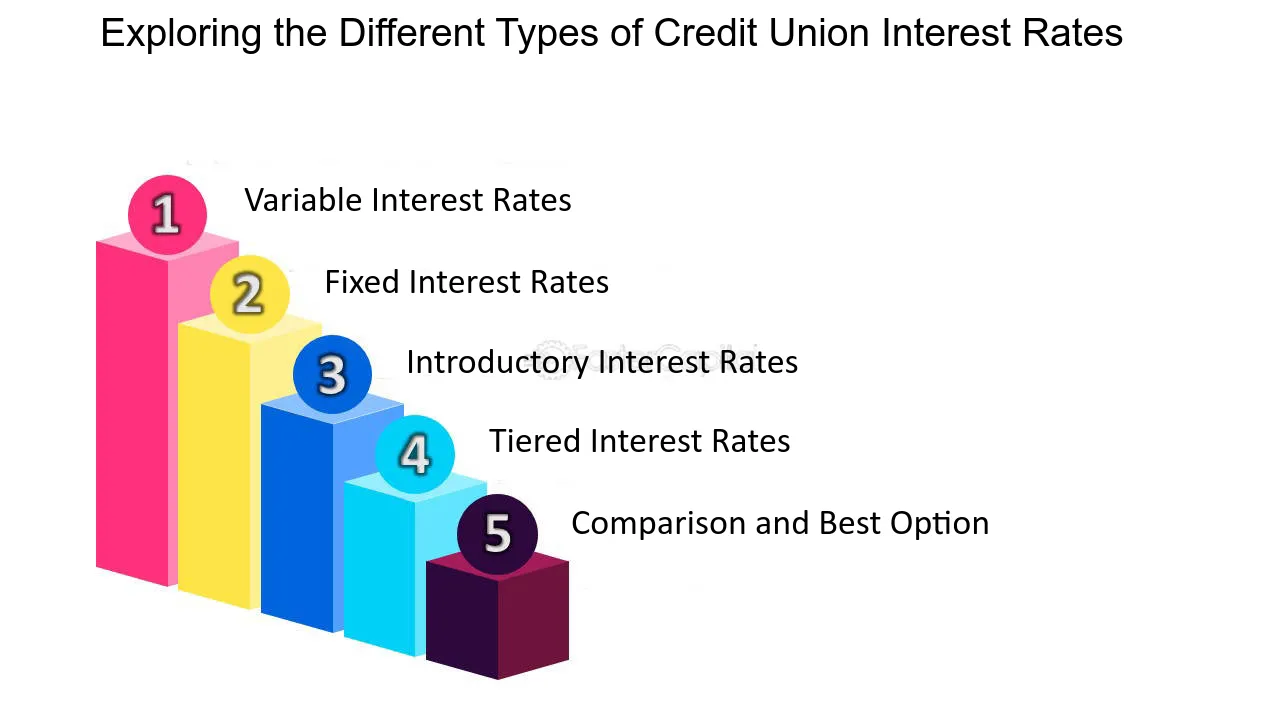 Exploring the Different Types of Credit Union Interest Rates

1
Variable Interest Rates

2
Fixed Interest Rates

3
Introductory Interest Rates

4
Tiered Interest Rates

5
Comparison and Best Option